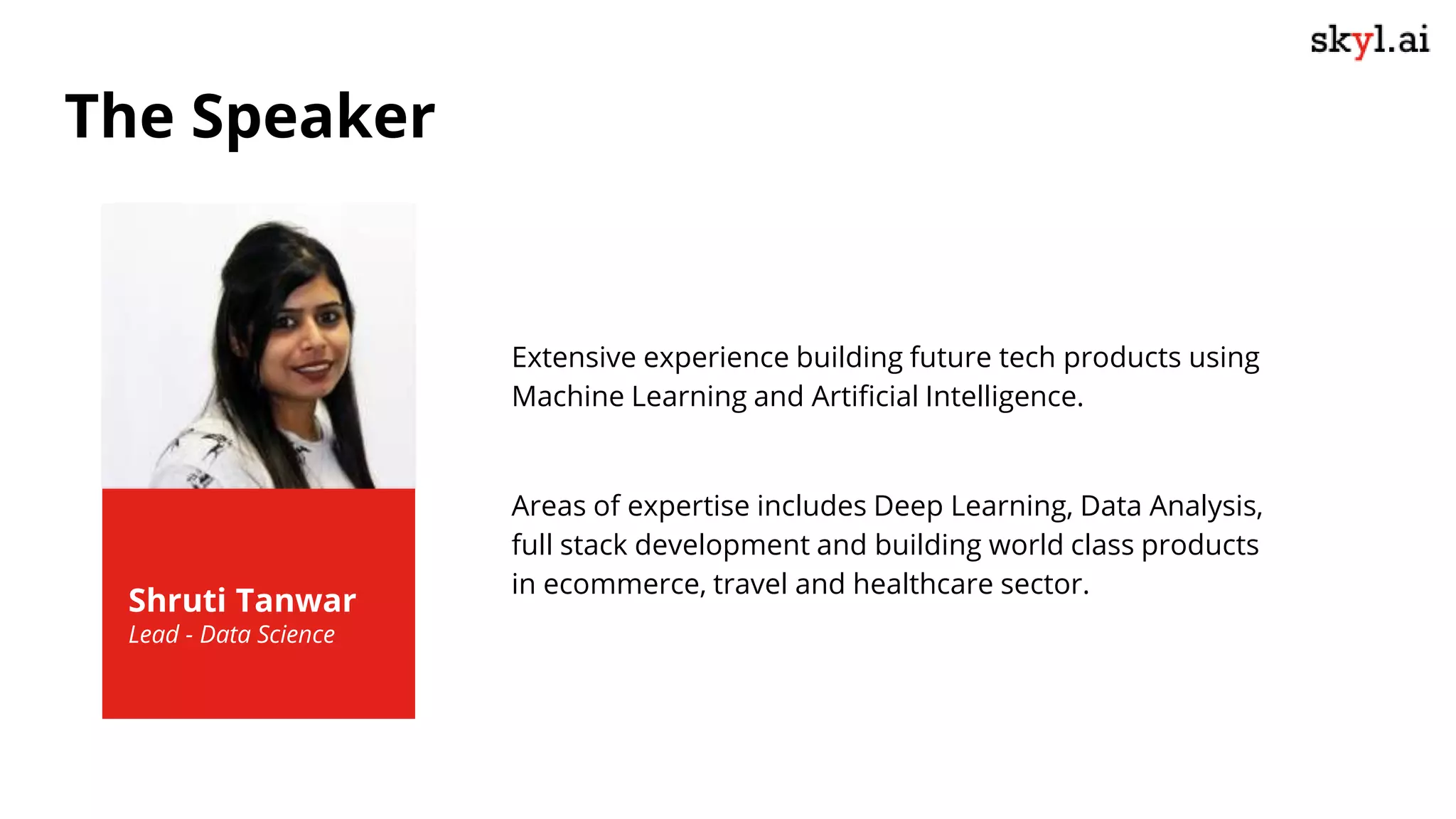 skyl.ai

The Speaker

Shruti Tanwar
Lead - Data Science

Extensive experience building future tech products using Machine Learning and Artificial Intelligence.

Areas of expertise includes Deep Learning, Data Analysis, full stack development and building world class products in ecommerce, travel and healthcare sector.